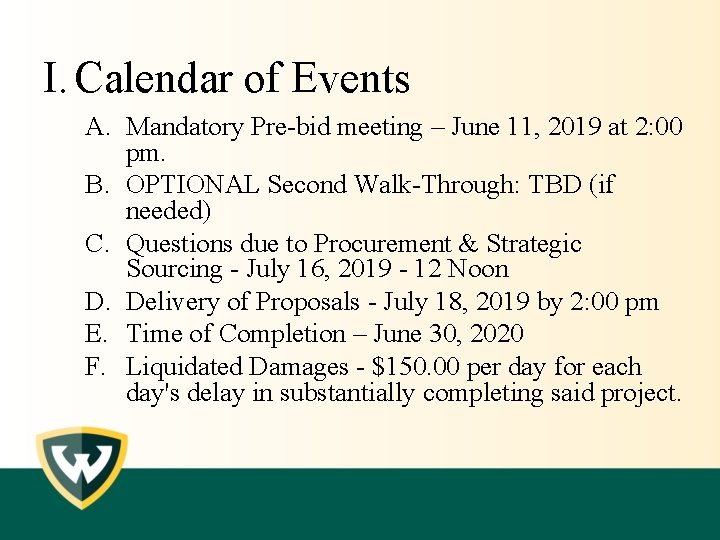 I. Calendar of Events

A. Mandatory Pre-bid meeting – June 11, 2019 at 2:00 pm.
B. OPTIONAL Second Walk-Through: TBD (if needed)
C. Questions due to Procurement & Strategic Sourcing - July 16, 2019 - 12 Noon
D. Delivery of Proposals - July 18, 2019 by 2:00 pm
E. Time of Completion – June 30, 2020
F. Liquidated Damages - \$150.00 per day for each day's delay in substantially completing said project.

W